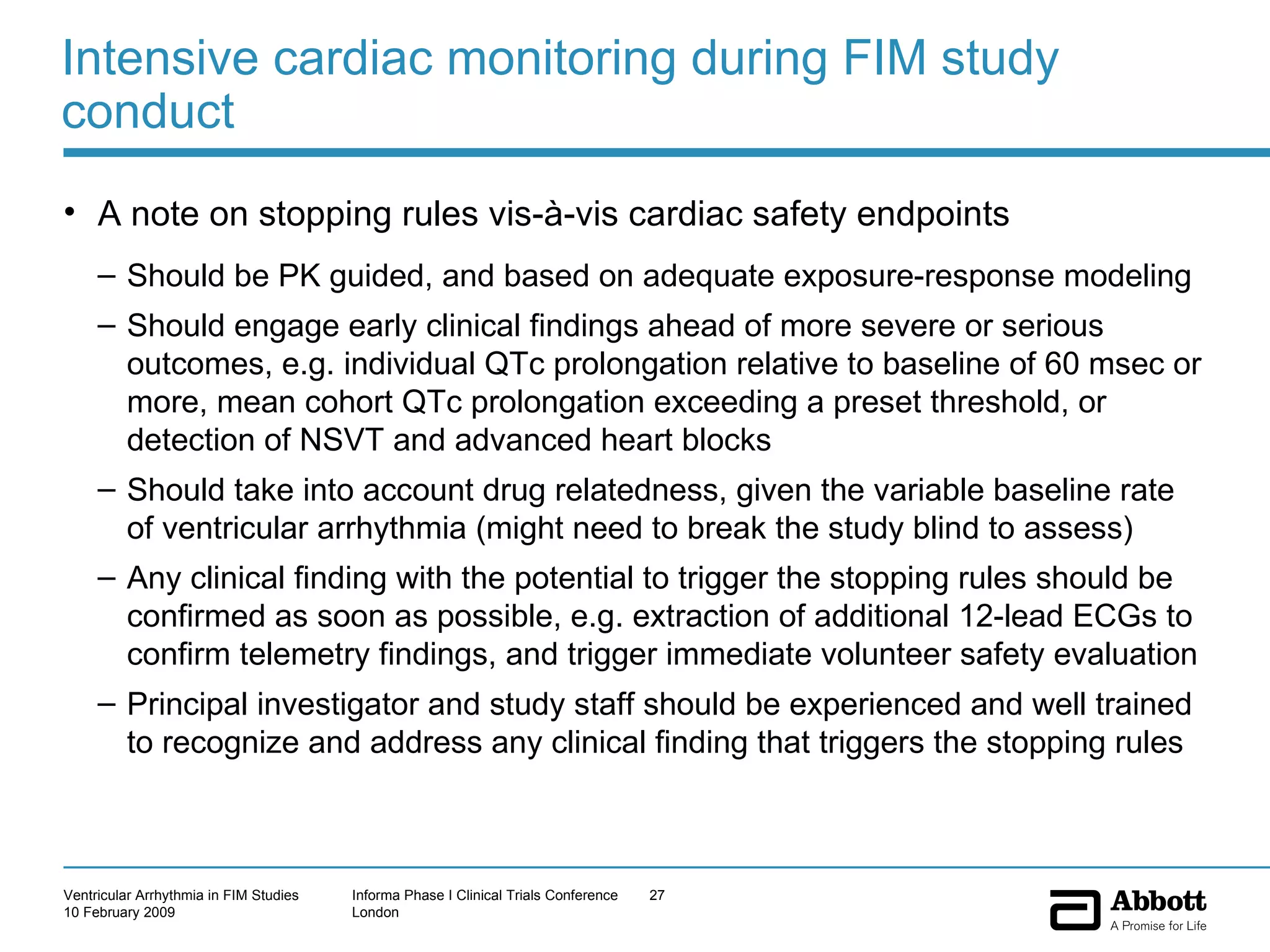 Intensive cardiac monitoring during FIM study conduct

• A note on stopping rules vis-à-vis cardiac safety endpoints

– Should be PK guided, and based on adequate exposure-response modeling

– Should engage early clinical findings ahead of more severe or serious outcomes, e.g. individual QTc prolongation relative to baseline of 60 msec or more, mean cohort QTc prolongation exceeding a preset threshold, or detection of NSVT and advanced heart blocks

– Should take into account drug relatedness, given the variable baseline rate of ventricular arrhythmia (might need to break the study blind to assess)

– Any clinical finding with the potential to trigger the stopping rules should be confirmed as soon as possible, e.g. extraction of additional 12-lead ECGs to confirm telemetry findings, and trigger immediate volunteer safety evaluation

– Principal investigator and study staff should be experienced and well trained to recognize and address any clinical finding that triggers the stopping rules

Ventricular Arrhythmia in FIM Studies
10 February 2009

Informa Phase I Clinical Trials Conference
London

27

Abbott
A Promise for Life